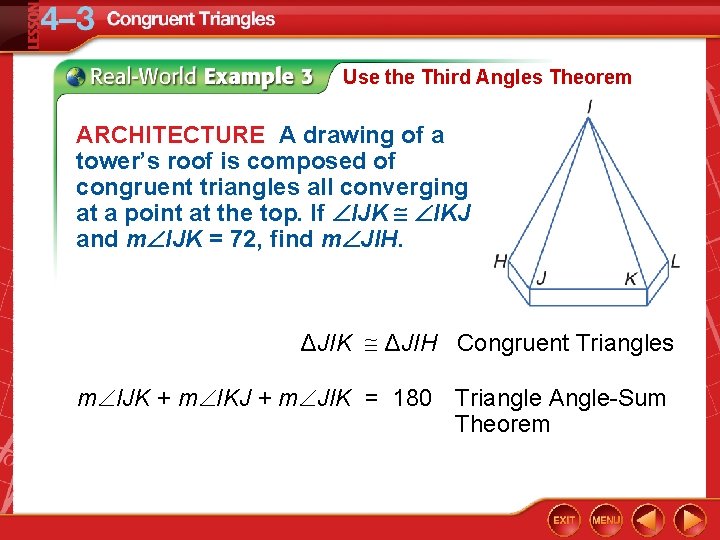 LESSON 4–3 Congruent Triangles

Real-World Example 3 Use the Third Angles Theorem

ARCHITECTURE A drawing of a tower's roof is composed of congruent triangles all converging at a point at the top. If $\angle IJK \cong \angle IKJ$ and $m\angle IJK = 72$, find $m\angle JIH$.

I
H
J
K
L

$\Delta JIK \cong \Delta JIH$ Congruent Triangles

$m\angle IJK + m\angle IKJ + m\angle JIK = 180$ Triangle Angle-Sum Theorem

EXIT MENU